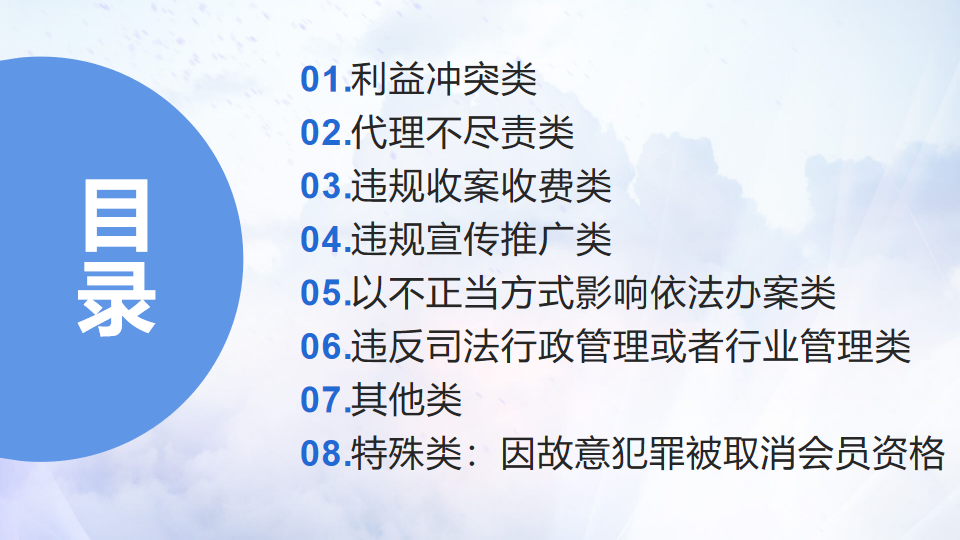 目录

01.利益冲突类
02.代理不尽责类
03.违规收案收费类
04.违规宣传推广类
05.以不正当方式影响依法办案类
06.违反司法行政管理或者行业管理类
07.其他类
08.特殊类：因故意犯罪被取消会员资格